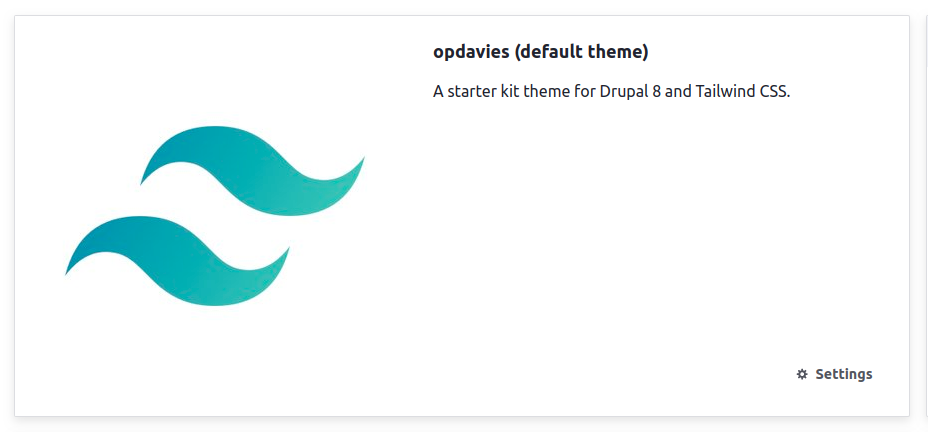 opdavies (default theme)

A starter kit theme for Drupal 8 and Tailwind CSS.

Settings